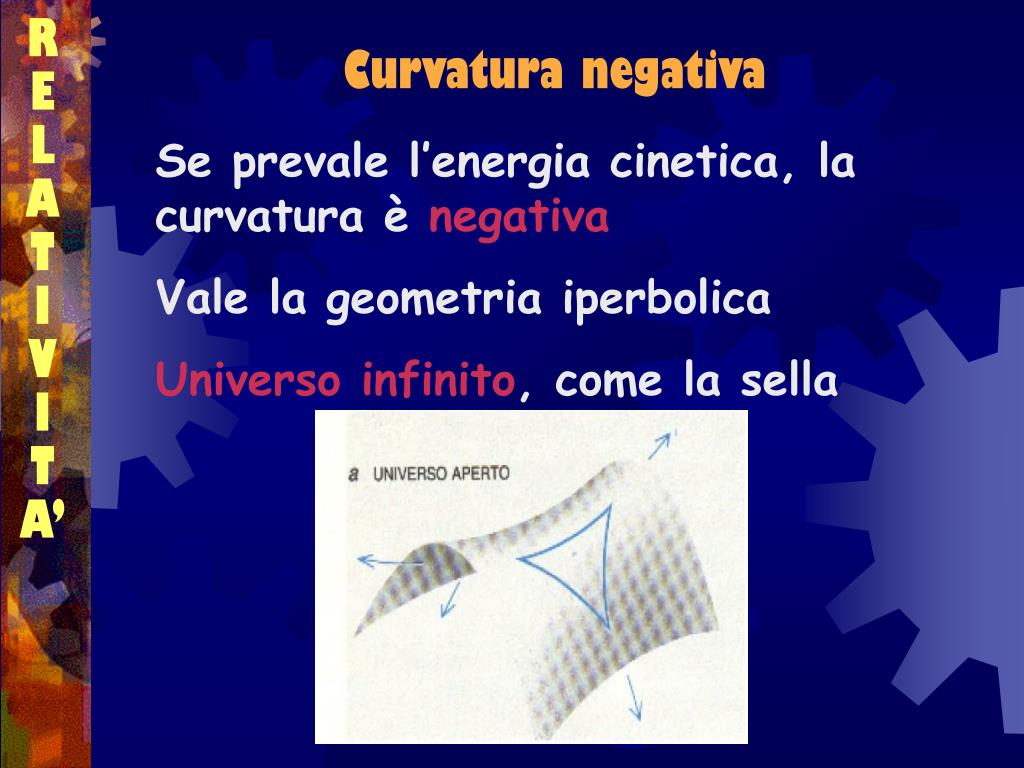 RELATIVITA'

Curvatura negativa

Se prevale l'energia cinetica, la curvatura è negativa

Vale la geometria iperbolica

Universo infinito, come la sella

a UNIVERSO APERTO